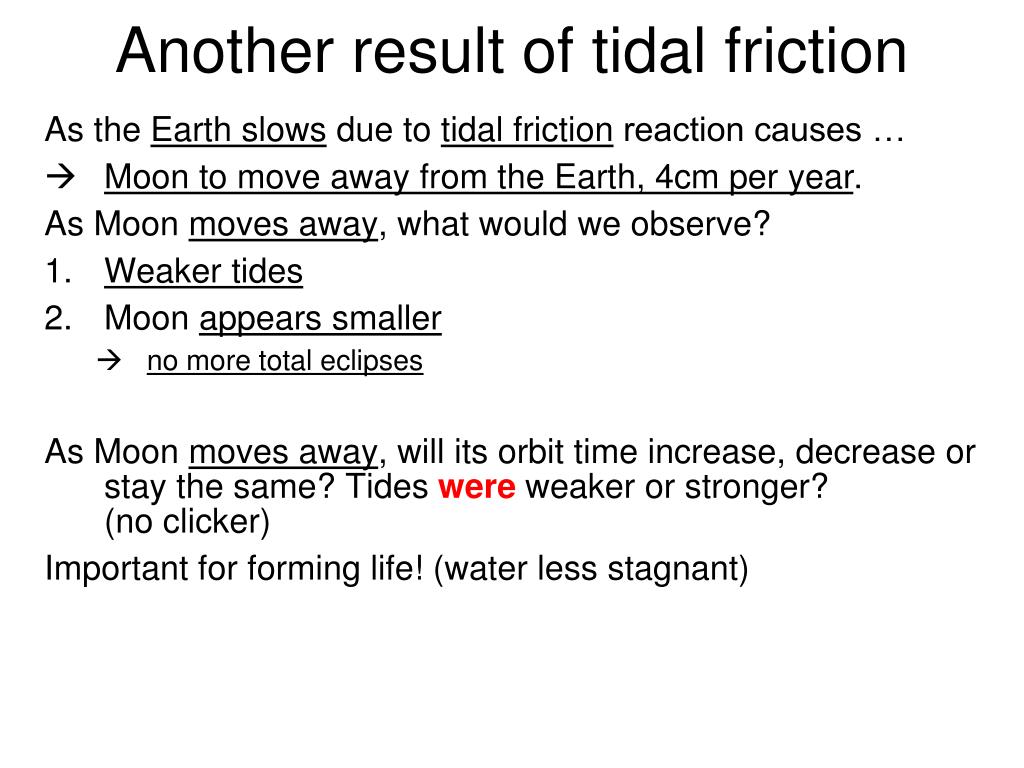 Another result of tidal friction

As the Earth slows due to tidal friction reaction causes …

→ Moon to move away from the Earth, 4cm per year.

As Moon moves away, what would we observe?

1. Weaker tides
2. Moon appears smaller

→ no more total eclipses

As Moon moves away, will its orbit time increase, decrease or stay the same? Tides were weaker or stronger? (no clicker)

Important for forming life! (water less stagnant)